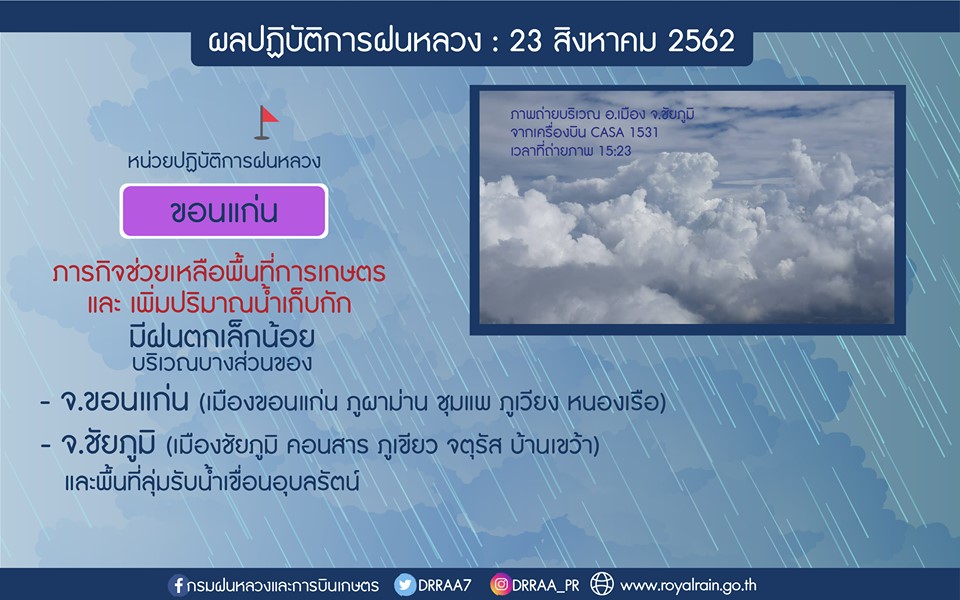 ผลปฏิบัติการฝนหลวง : 23 สิงหาคม 2562

หน่วยปฏิบัติการฝนหลวง

ขอนแก่น

ภารกิจช่วยเหลือพื้นที่การเกษตร และ เพิ่มปริมาณน้ำเก็บกัก

มีฝนตกเล็กน้อย
บริเวณบางส่วนของ

- จ.ขอนแก่น (เมืองขอนแก่น ภูผาม่าน ชุมแพ ภูเวียง หนองเรือ)
- จ.ชัยภูมิ (เมืองชัยภูมิ คอนสาร ภูเขียว จตุรัส บ้านเขว้า)
และพื้นที่ลุ่มรับน้ำเขื่อนอุบลรัตน์

ภาพถ่ายบริเวณ อ.เมือง จ.ชัยภูมิ
จากเครื่องบิน CASA 1531
เวลาที่ถ่ายภาพ 15:23

กรมฝนหลวงและการบินเกษตร DRRAA7 DRRAA_PR www.royalrain.go.th